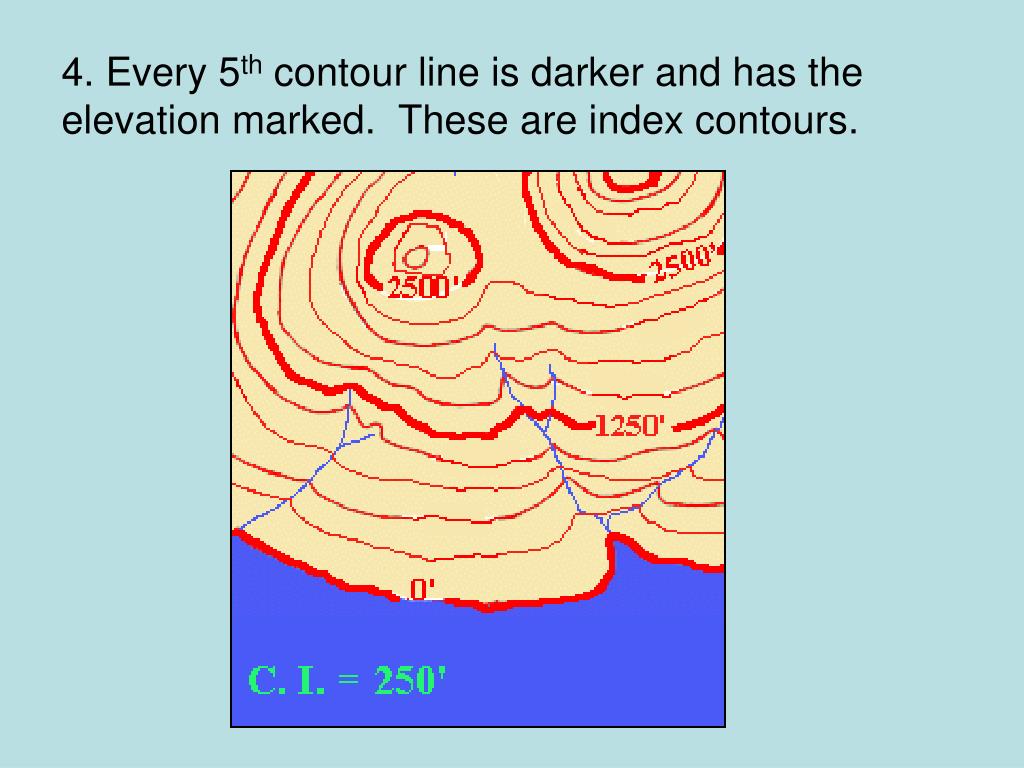 4. Every 5$^{th}$ contour line is darker and has the elevation marked. These are index contours.

2500'

2500'

1250'

0'

C. I. = 250'